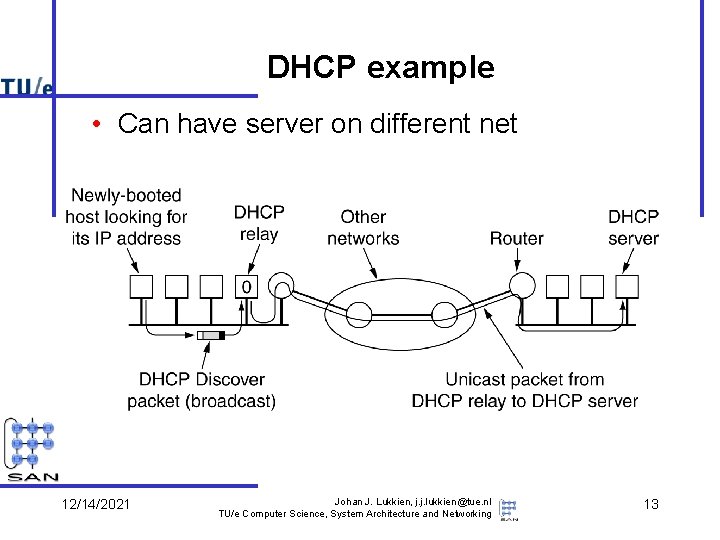 TU/e

DHCP example

• Can have server on different net

Newly-booted host looking for its IP address

DHCP relay

Other networks

Router

DHCP server

0

DHCP Discover packet (broadcast)

Unicast packet from DHCP relay to DHCP server

SAN

12/14/2021

Johan J. Lukkien, j.j.lukkien@tue.nl
TU/e Computer Science, System Architecture and Networking

SAN

13